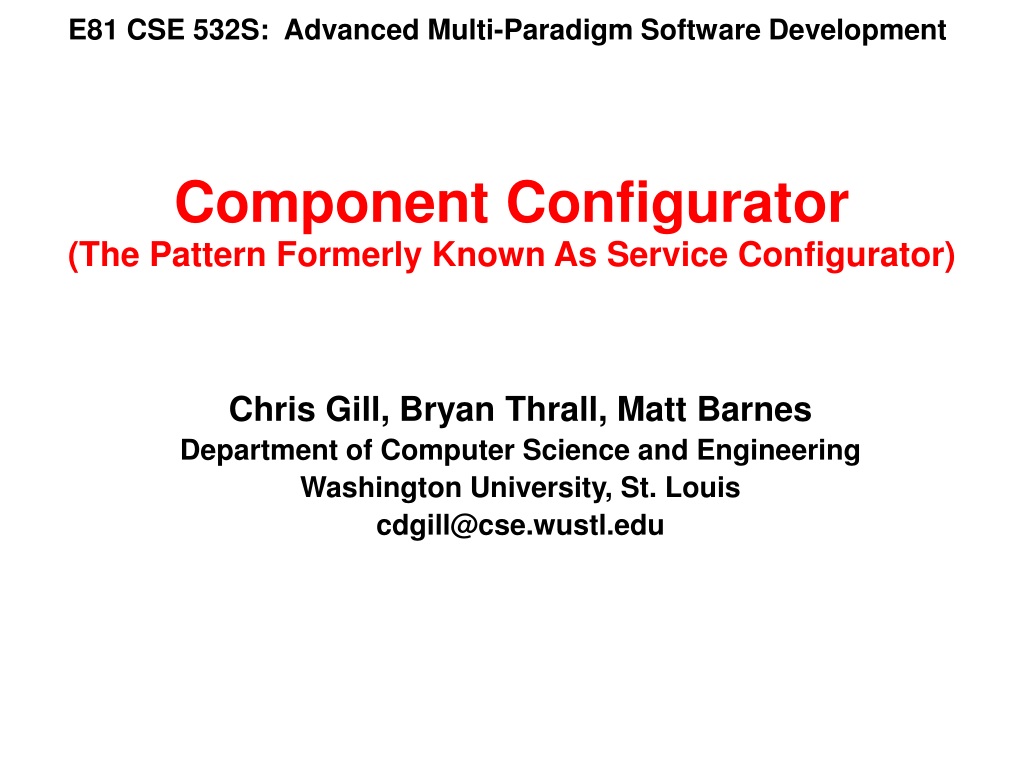 E81 CSE 532S: Advanced Multi-Paradigm Software Development

Component Configurator
(The Pattern Formerly Known As Service Configurator)

Chris Gill, Bryan Thrall, Matt Barnes
Department of Computer Science and Engineering
Washington University, St. Louis
cdgill@cse.wustl.edu